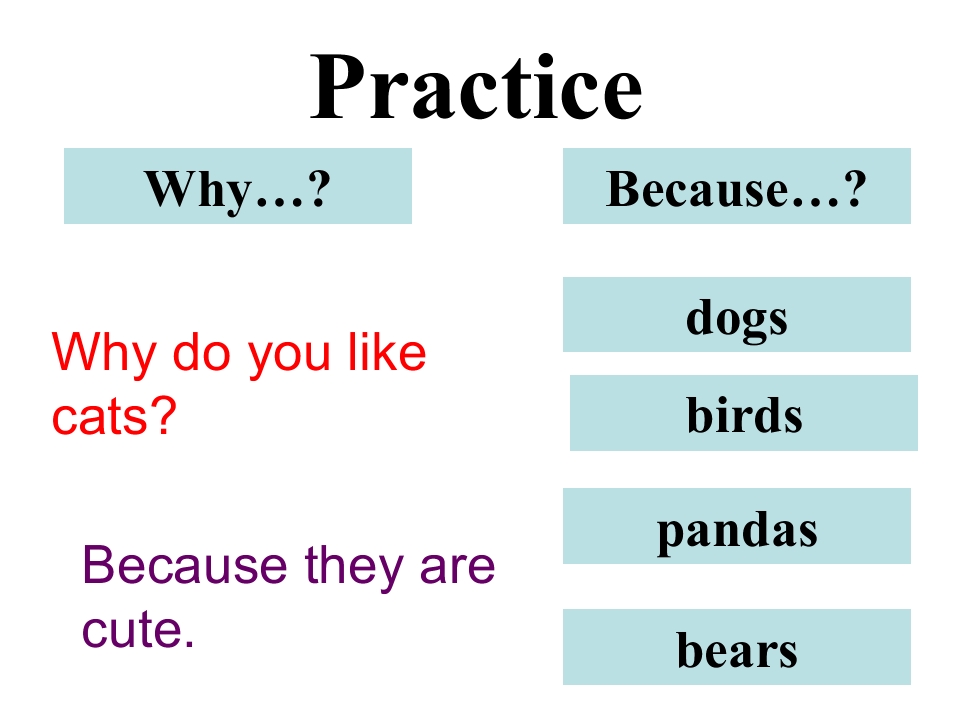 Practice

Why…?

Because…?

Why do you like cats?

Because they are cute.

dogs

birds

pandas

bears